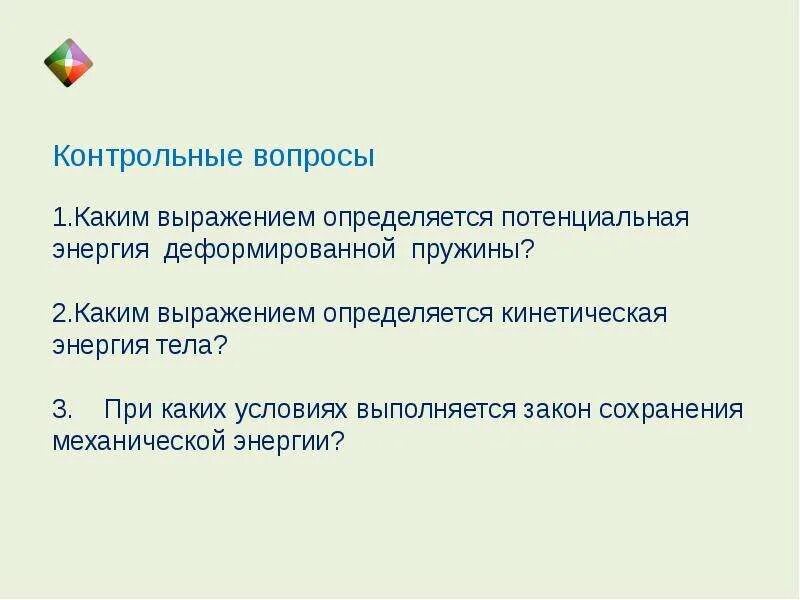 Контрольные вопросы

1.Каким выражением определяется потенциальная энергия деформированной пружины?

2.Каким выражением определяется кинетическая энергия тела?

3. При каких условиях выполняется закон сохранения механической энергии?